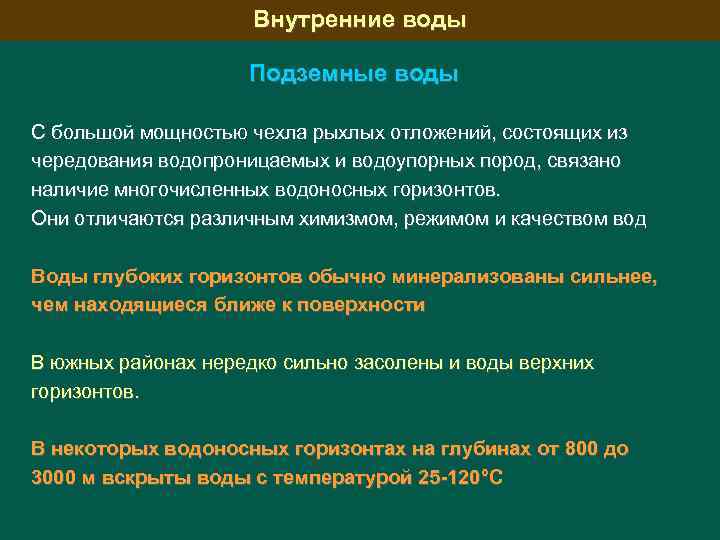 Внутренние воды

Подземные воды

С большой мощностью чехла рыхлых отложений, состоящих из чередования водопроницаемых и водоупорных пород, связано наличие многочисленных водоносных горизонтов.
Они отличаются различным химизмом, режимом и качеством вод

Воды глубоких горизонтов обычно минерализованы сильнее, чем находящиеся ближе к поверхности

В южных районах нередко сильно засолены и воды верхних горизонтов.

В некоторых водоносных горизонтах на глубинах от 800 до 3000 м вскрыты воды с температурой 25-120°С